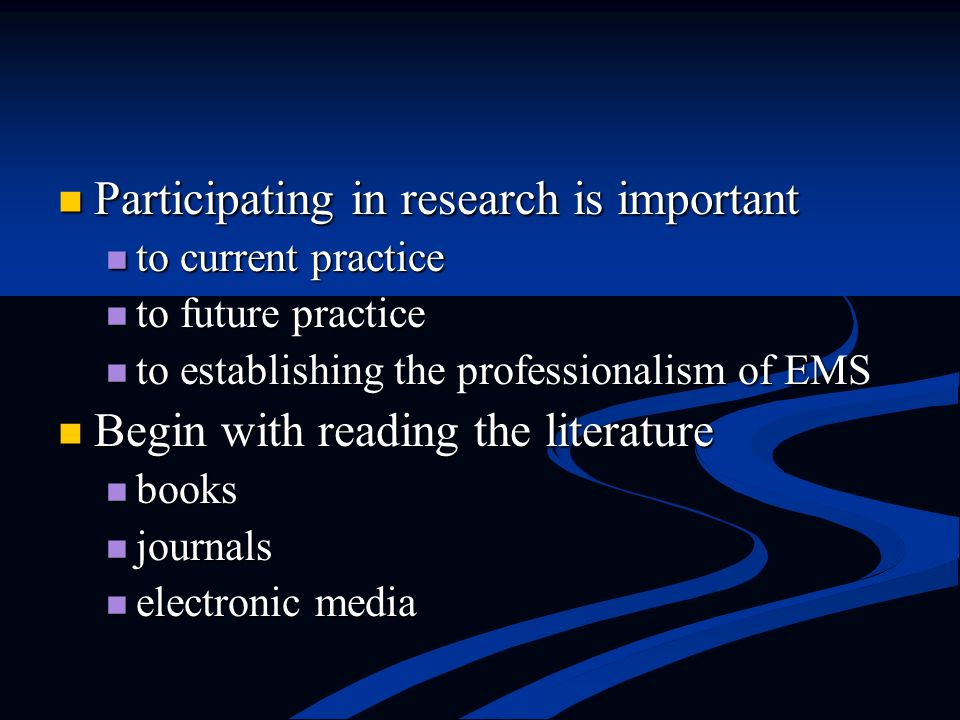 Participating in research is important

to current practice

to future practice

to establishing the professionalism of EMS

Begin with reading the literature

books

journals

electronic media